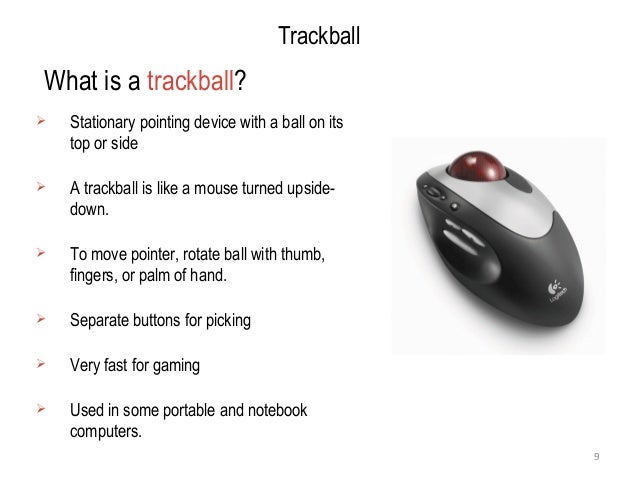 Trackball

What is a trackball?

➢ Stationary pointing device with a ball on its top or side

➢ A trackball is like a mouse turned upside-down.

➢ To move pointer, rotate ball with thumb, fingers, or palm of hand.

➢ Separate buttons for picking

➢ Very fast for gaming

➢ Used in some portable and notebook computers.

Logitech

9